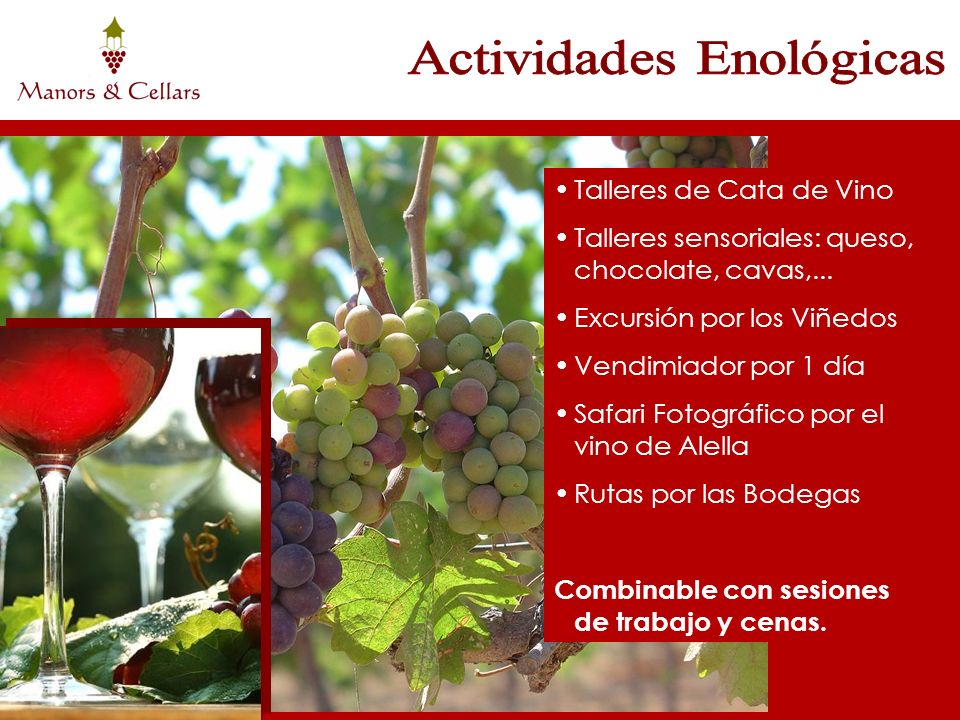 Manors & Cellars

Actividades Enológicas

• Talleres de Cata de Vino

• Talleres sensoriales: queso, chocolate, cavas,...

• Excursión por los Viñedos

• Vendimiador por 1 día

• Safari Fotográfico por el vino de Alella

• Rutas por las Bodegas

Combinable con sesiones de trabajo y cenas.